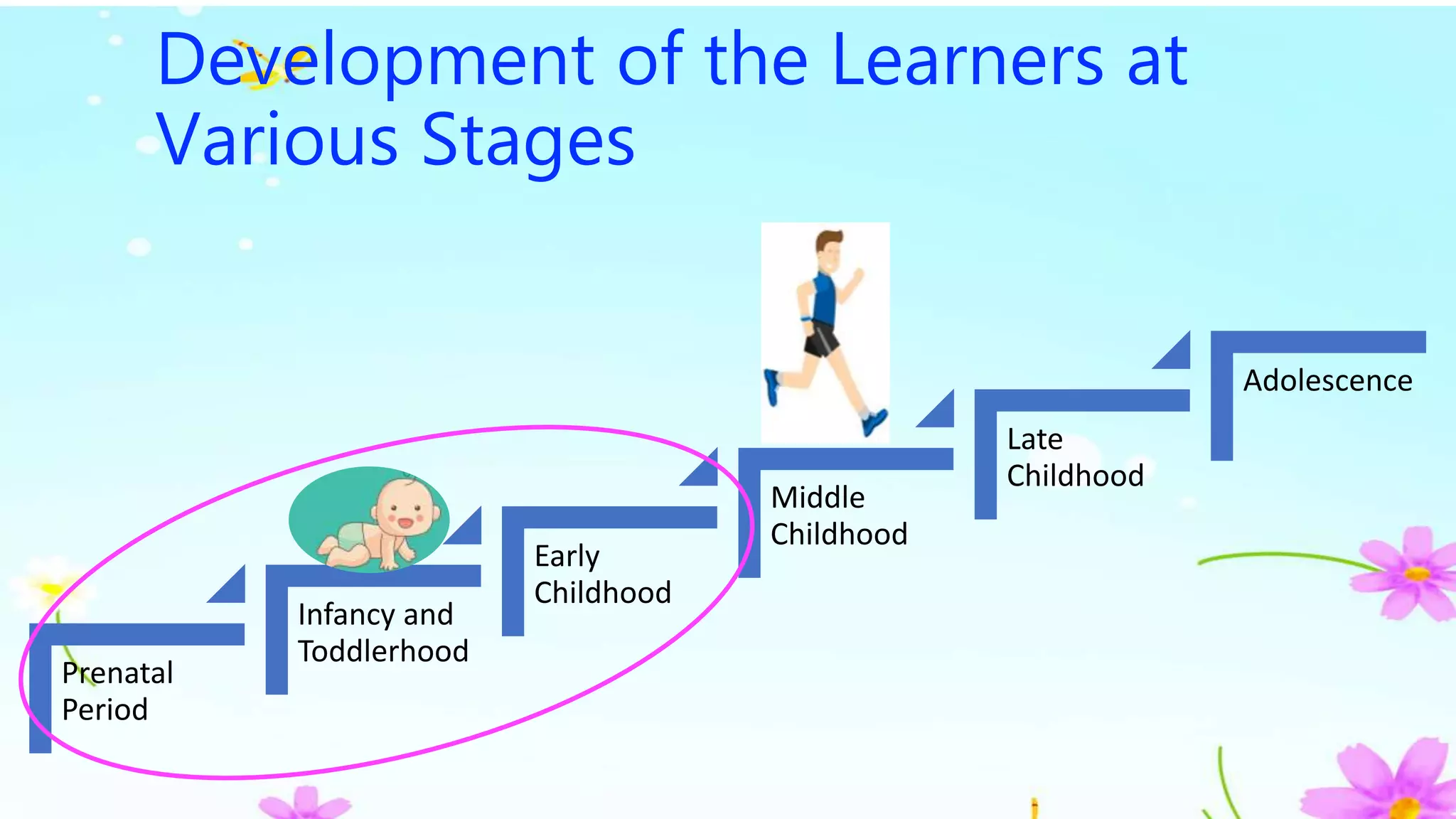 Development of the Learners at Various Stages

Prenatal Period

Infancy and Toddlerhood

Early Childhood

Middle Childhood

Late Childhood

Adolescence